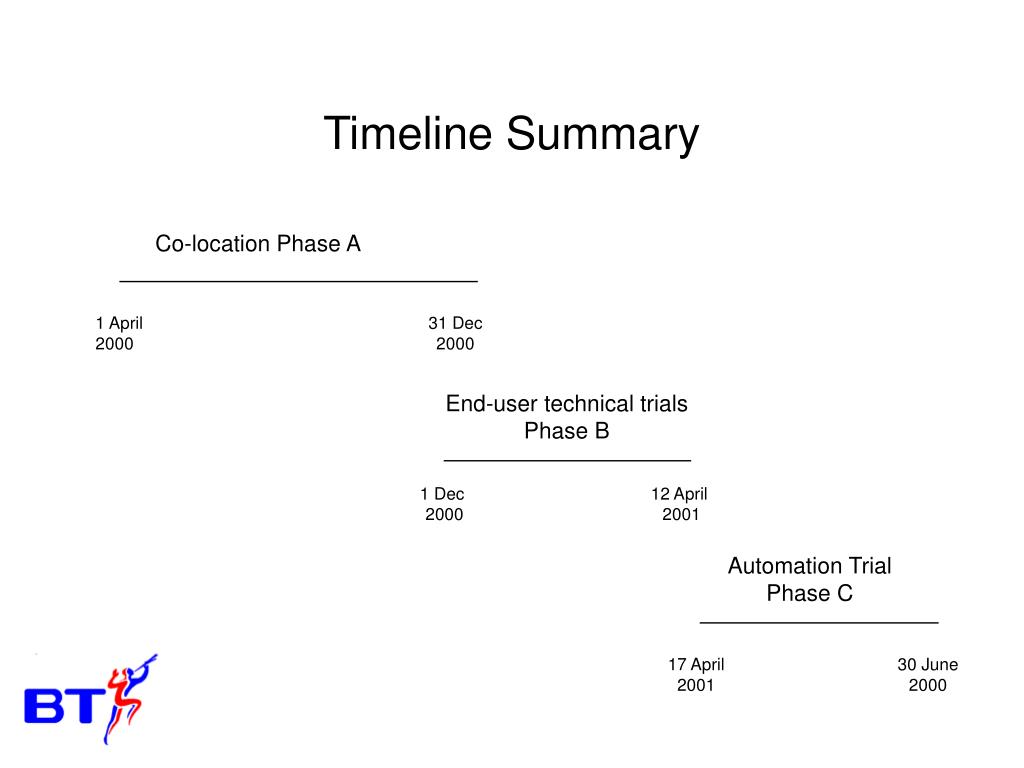 Timeline Summary

Co-location Phase A

1 April 2000

31 Dec 2000

End-user technical trials Phase B

1 Dec 2000

12 April 2001

Automation Trial Phase C

17 April 2001

30 June 2000

BT